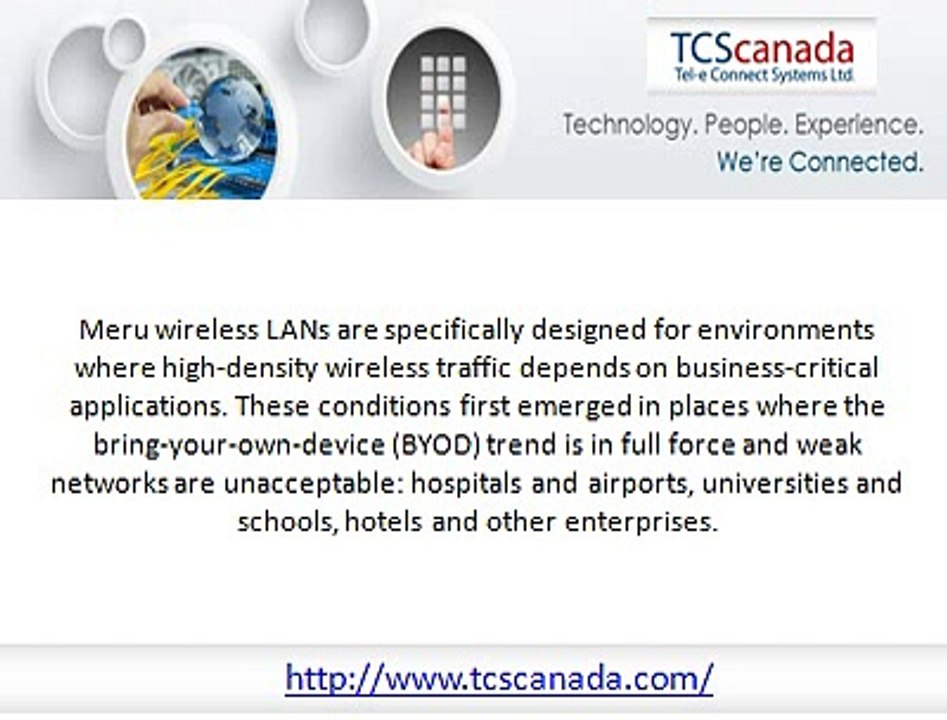 TCScanada
Tel-e Connect Systems Ltd.

Technology. People. Experience.
We're Connected.

Meru wireless LANs are specifically designed for environments where high-density wireless traffic depends on business-critical applications. These conditions first emerged in places where the bring-your-own-device (BYOD) trend is in full force and weak networks are unacceptable: hospitals and airports, universities and schools, hotels and other enterprises.

http://www.tcscanada.com/